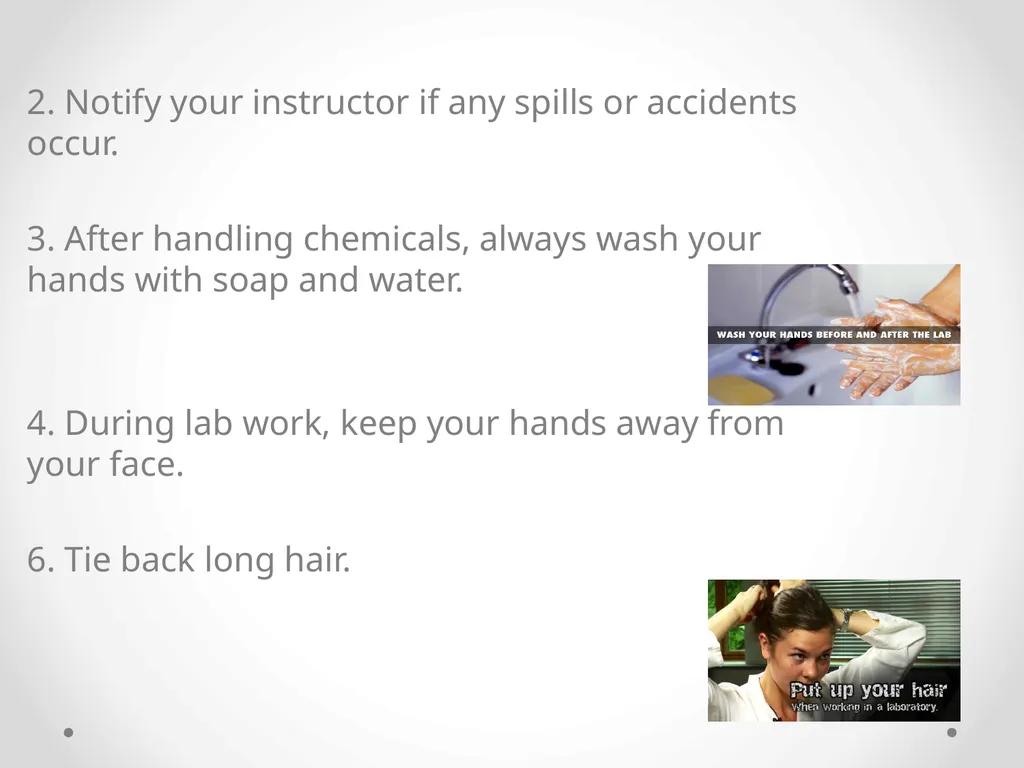 2. Notify your instructor if any spills or accidents occur.

3. After handling chemicals, always wash your hands with soap and water.

WASH YOUR HANDS BEFORE AND AFTER THE LAB

4. During lab work, keep your hands away from your face.

6. Tie back long hair.

Put up your hair
When working in a laboratory.